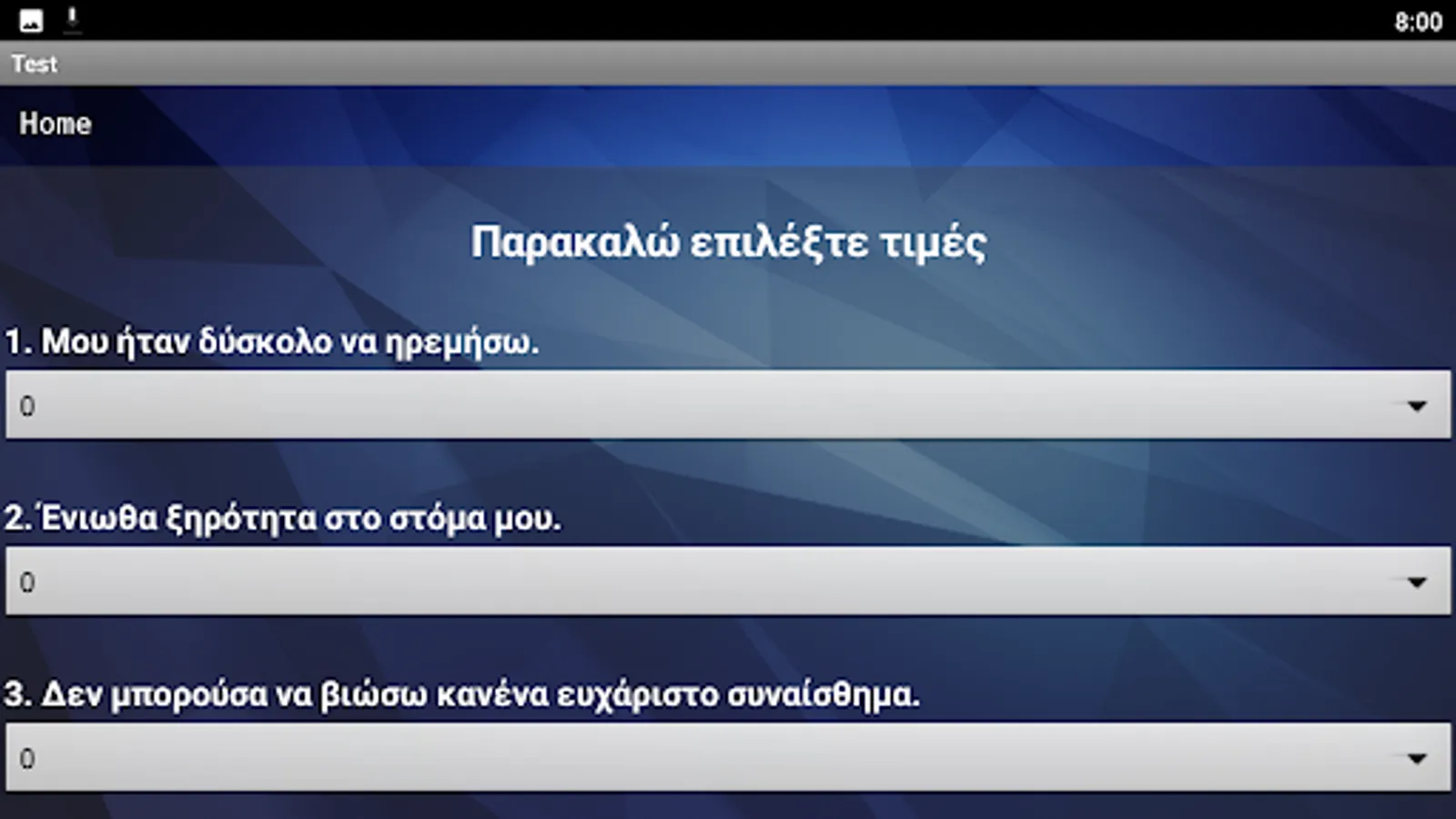 8:00

Test

Home

Παρακαλώ επιλέξτε τιμές

1. Μου ήταν δύσκολο να ηρεμήσω.

0

2. Ένιωθα ξηρότητα στο στόμα μου.

0

3. Δεν μπορούσα να βιώσω κανένα ευχάριστο συναίσθημα.

0